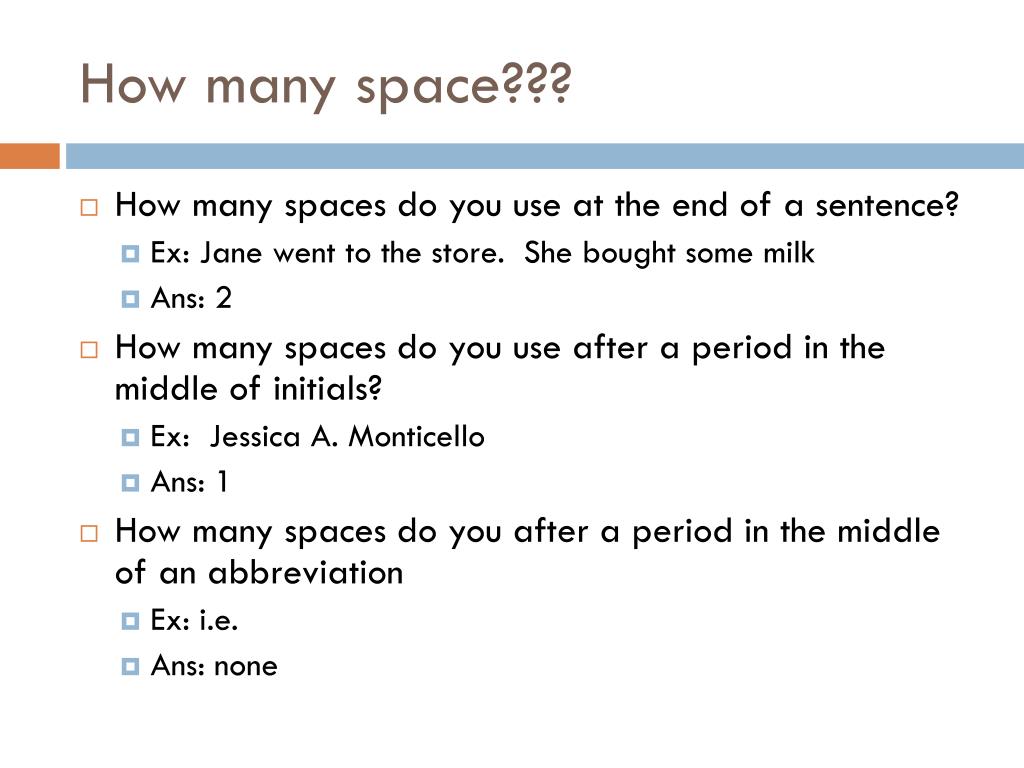 How many space???

How many spaces do you use at the end of a sentence?

Ex: Jane went to the store.  She bought some milk

Ans: 2

How many spaces do you use after a period in the middle of initials?

Ex:  Jessica A. Monticello

Ans: 1

How many spaces do you after a period in the middle of an abbreviation

Ex: i.e.

Ans: none